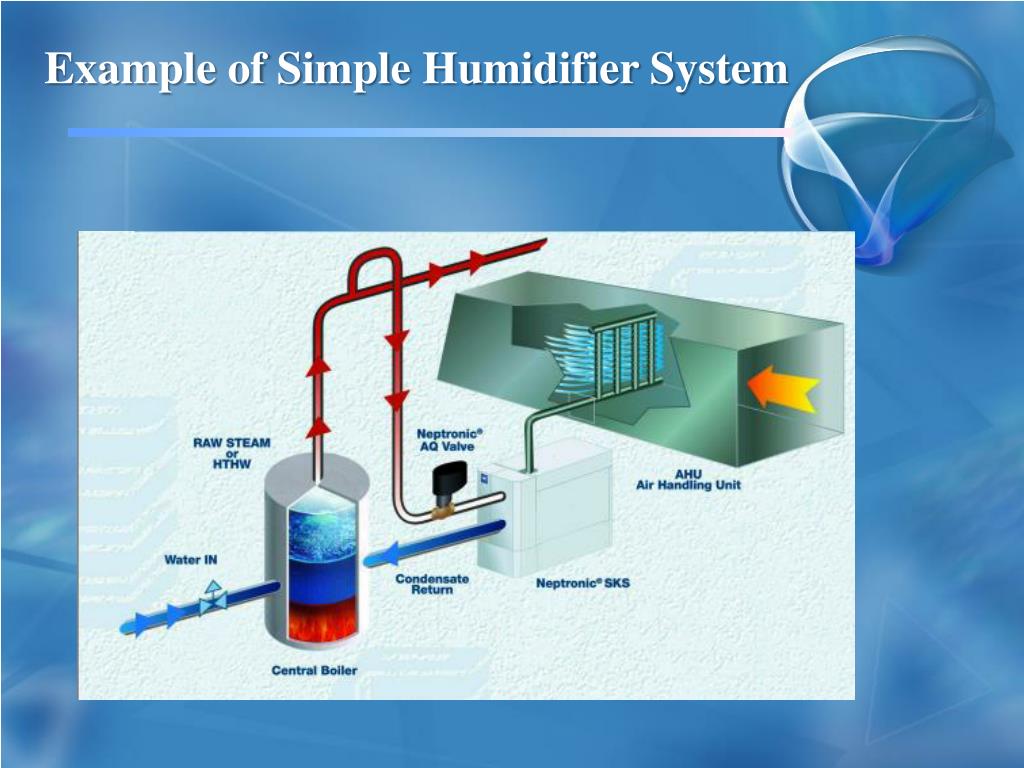 Example of Simple Humidifier System

RAW STEAM
or
HTHW

Neptronic®
AQ Valve

AHU
Air Handling Unit

Water IN

Condensate
Return

Neptronic® SKS

Central Boiler